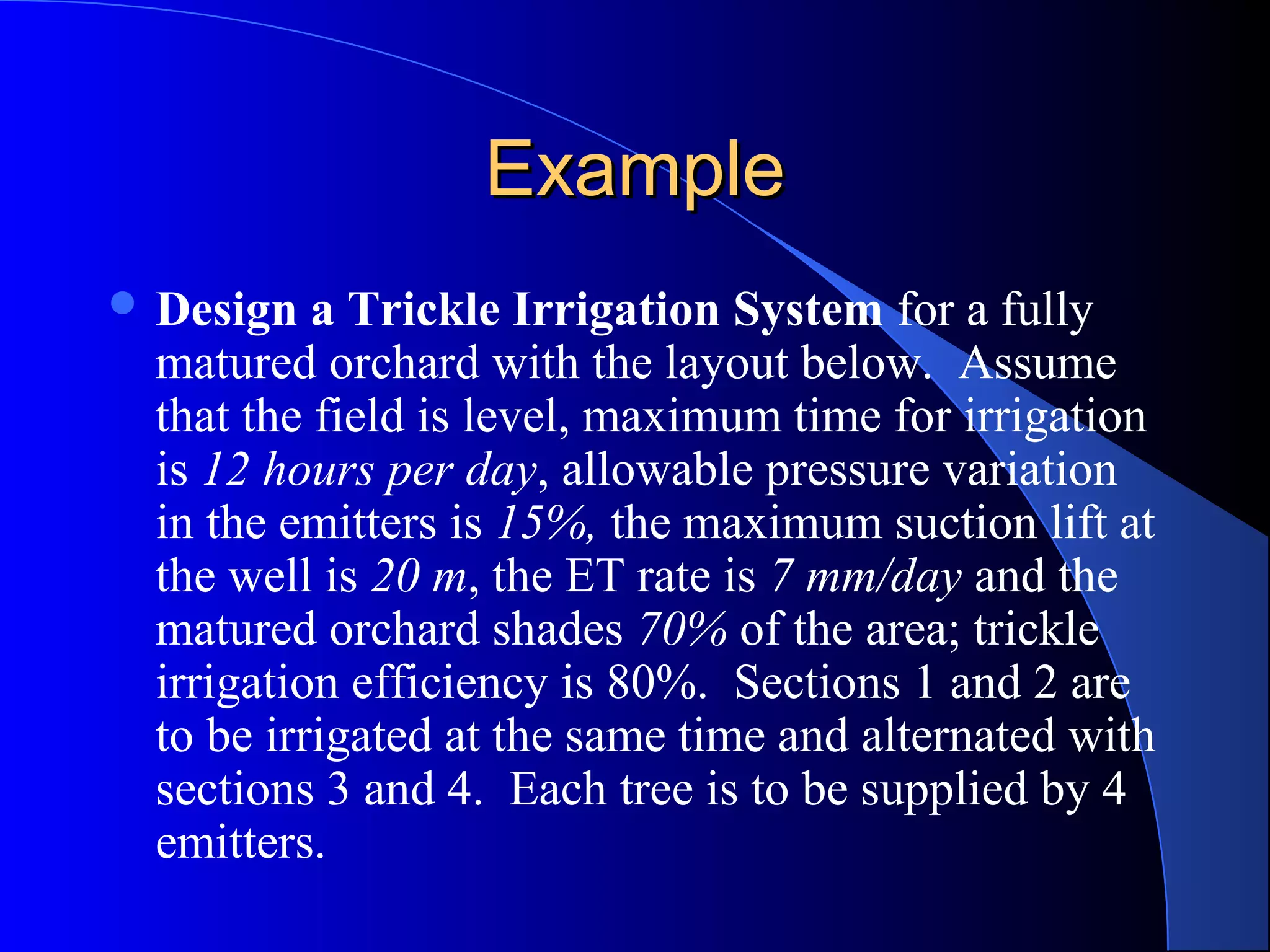 Example

Design a Trickle Irrigation System for a fully matured orchard with the layout below. Assume that the field is level, maximum time for irrigation is 12 hours per day, allowable pressure variation in the emitters is 15%, the maximum suction lift at the well is 20 m, the ET rate is 7 mm/day and the matured orchard shades 70% of the area; trickle irrigation efficiency is 80%. Sections 1 and 2 are to be irrigated at the same time and alternated with sections 3 and 4. Each tree is to be supplied by 4 emitters.